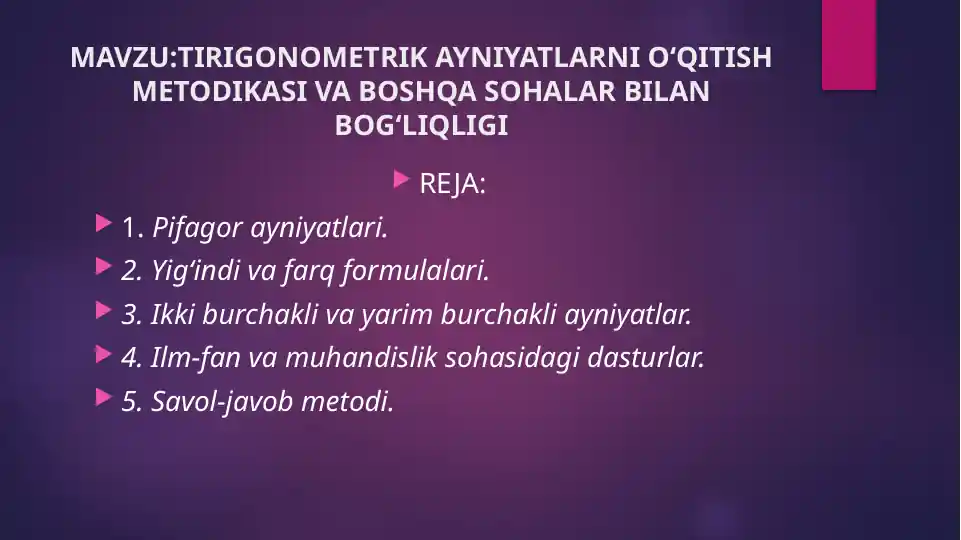 MAVZU:TIRIGONOMETRIK AYNIYATLARNI O‘QITISH METODIKASI VA BOSHQA SOHALAR BILAN BOG‘LIQLIGI

REJA:

1. Pifagor ayniyatlari.

2. Yig‘indi va farq formulalari.

3. Ikki burchakli va yarim burchakli ayniyatlar.

4. Ilm-fan va muhandislik sohasidagi dasturlar.

5. Savol-javob metodi.